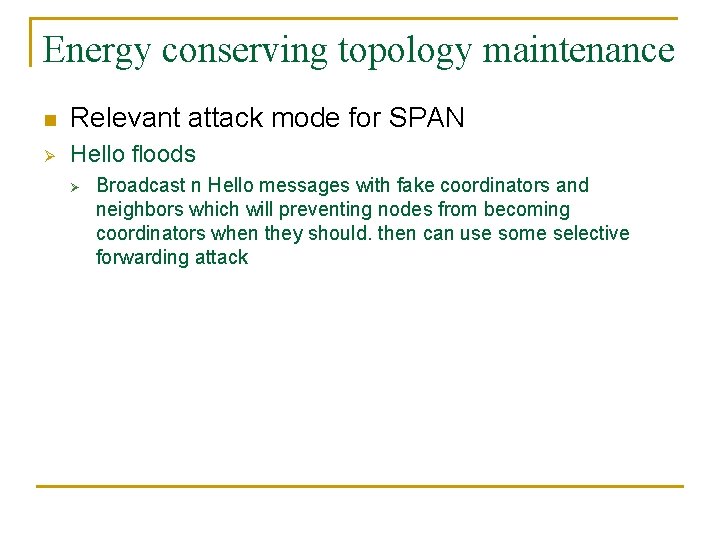 Energy conserving topology maintenance

Relevant attack mode for SPAN

Hello floods

Broadcast n Hello messages with fake coordinators and neighbors which will preventing nodes from becoming coordinators when they should. then can use some selective forwarding attack